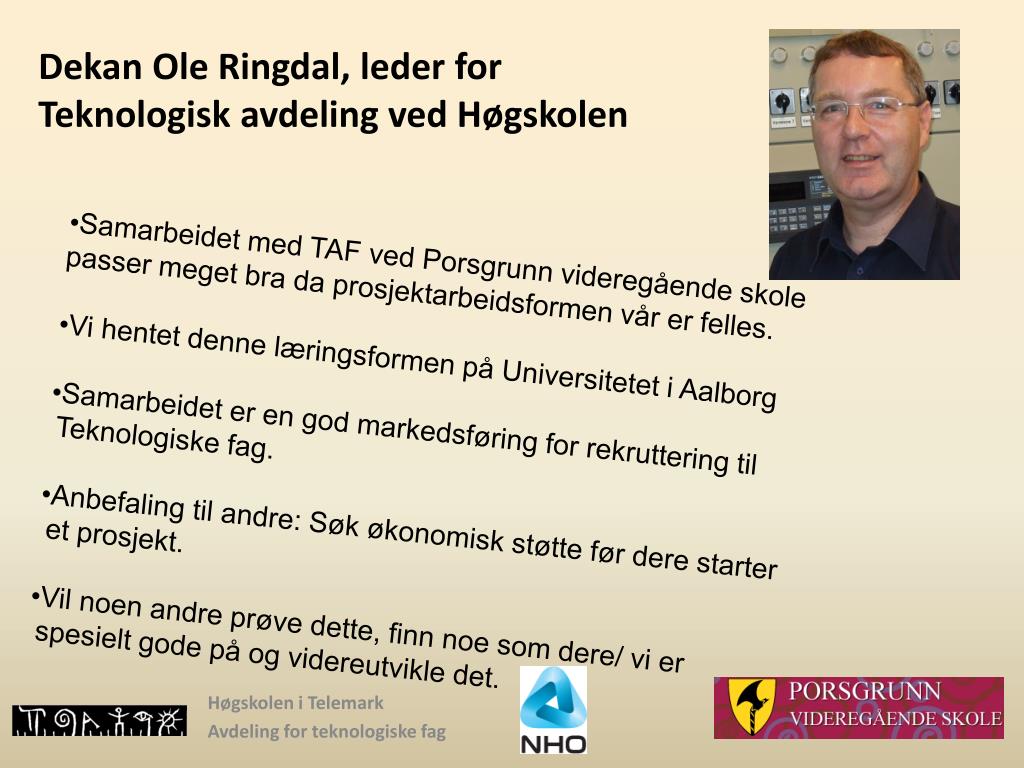 Dekan Ole Ringdal, leder for Teknologisk avdeling ved Høgskolen

•Samarbeidet med TAF ved Porsgrunn videregående skole passer meget bra da prosjektarbeidsformen vår er felles.

•Vi hentet denne læringsformen på Universitetet i Aalborg

•Samarbeidet er en god markedsføring for rekruttering til Teknologiske fag.

•Anbefaling til andre: Søk økonomisk støtte før dere starter et prosjekt.

•Vil noen andre prøve dette, finn noe som dere/ vi er spesielt gode på og videreutvikle det.

Høgskolen i Telemark
Avdeling for teknologiske fag

NHO

PORSGRUNN
VIDEREGÅENDE SKOLE